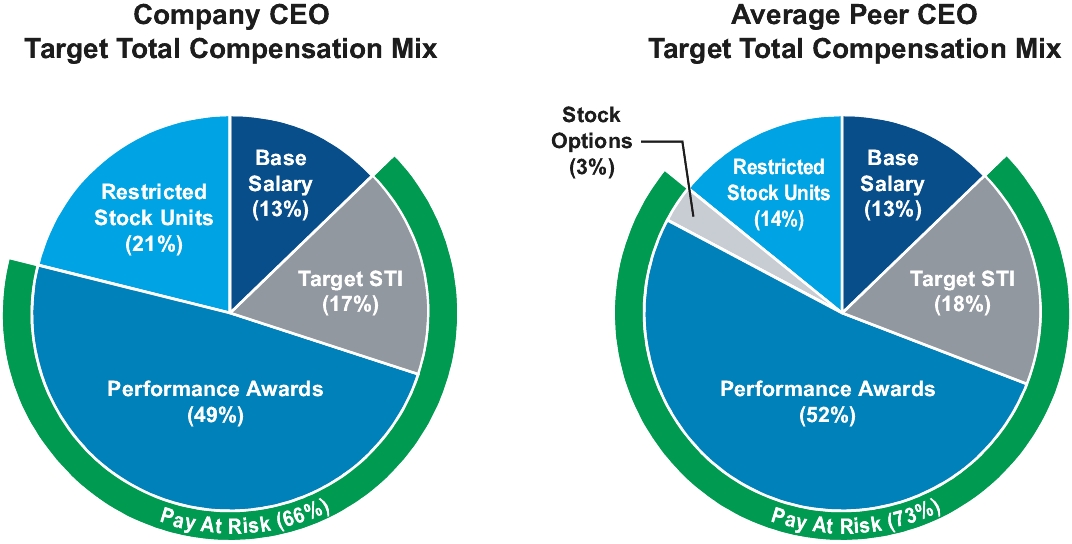 Company CEO
Target Total Compensation Mix

Restricted Stock Units (21%)

Base Salary (13%)

Target STI (17%)

Performance Awards (49%)

Pay At Risk (66%)

Average Peer CEO
Target Total Compensation Mix

Stock Options (3%)

Restricted Stock Units (14%)

Base Salary (13%)

Target STI (18%)

Performance Awards (52%)

Pay At Risk (73%)